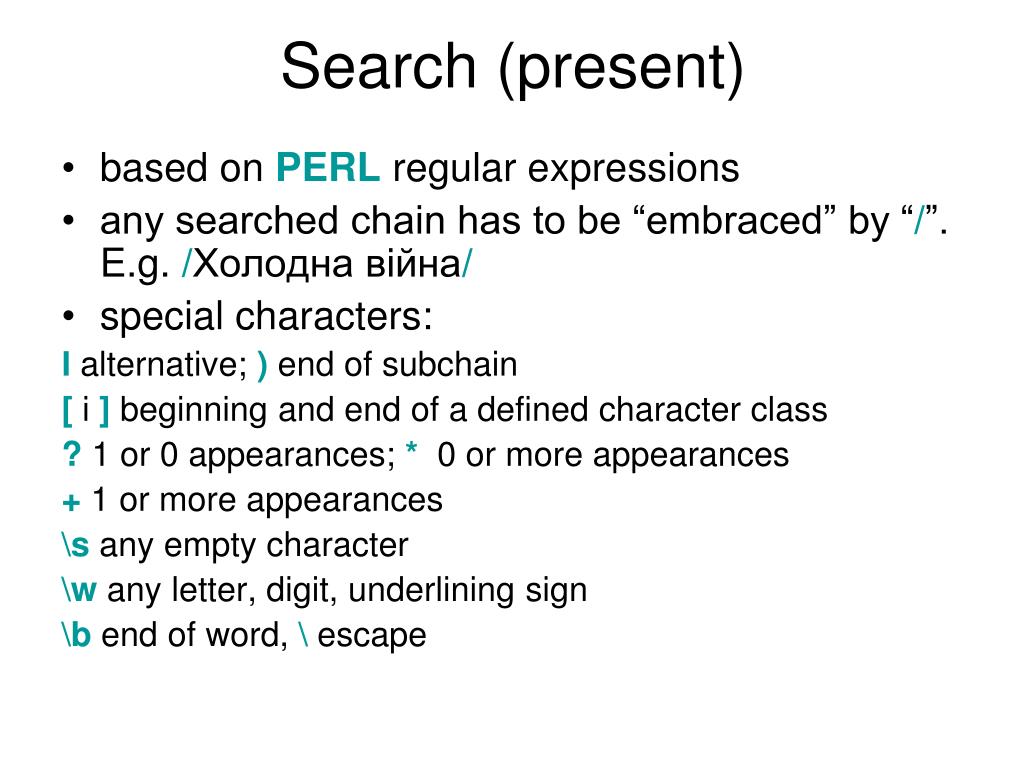 Search (present)

• based on PERL regular expressions
• any searched chain has to be “embraced” by “/”. E.g. /Холодна війна/
• special characters:

I alternative; ) end of subchain
[ i ] beginning and end of a defined character class
? 1 or 0 appearances; * 0 or more appearances
+ 1 or more appearances
\s any empty character
\w any letter, digit, underlining sign
\b end of word, \ escape